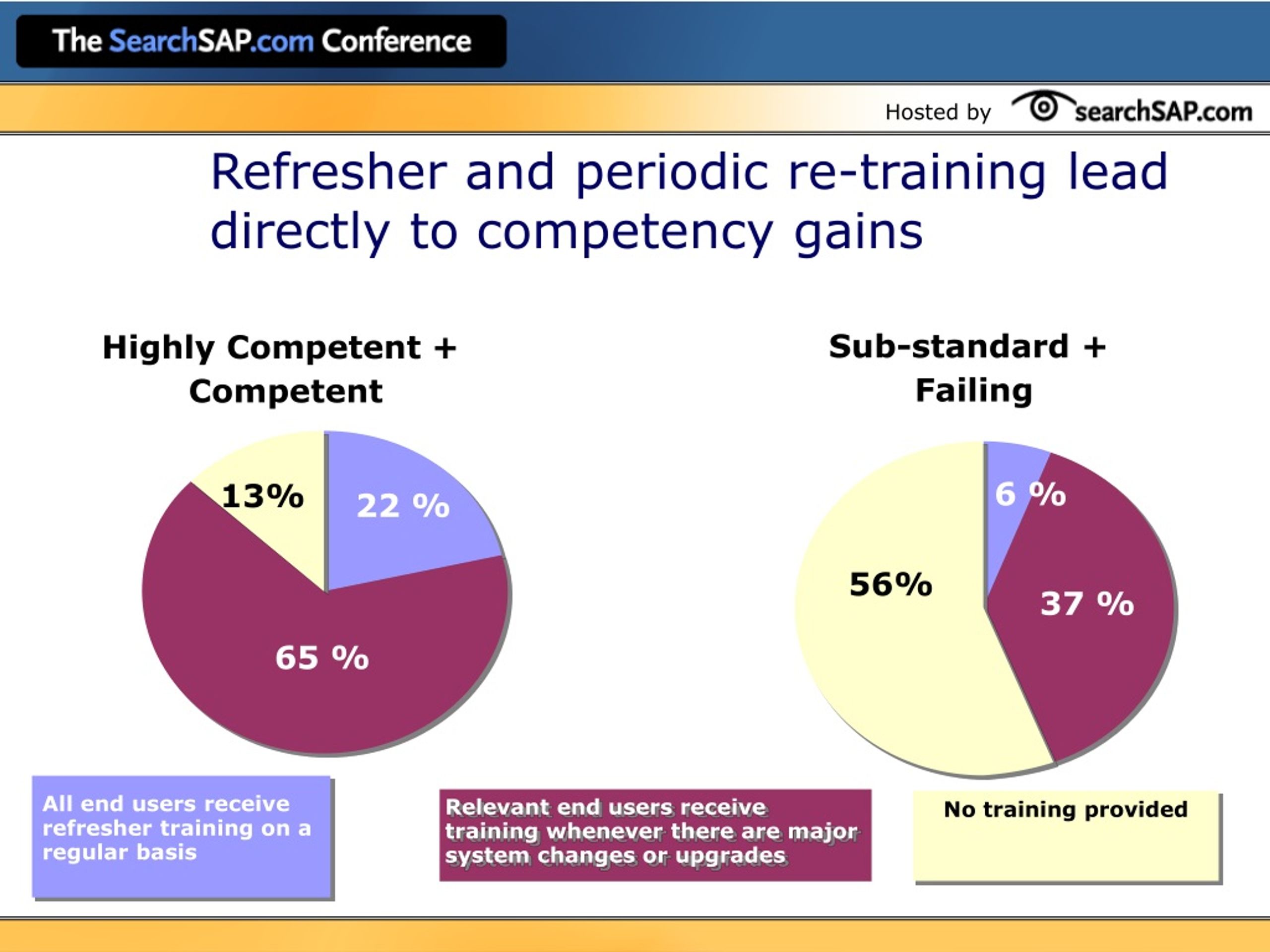 The SearchSAP.com Conference

Hosted by searchSAP.com

Refresher and periodic re-training lead directly to competency gains

Highly Competent + Competent

13%

22 %

65 %

Sub-standard + Failing

6 %

56%

37 %

All end users receive refresher training on a regular basis

Relevant end users receive training whenever there are major system changes or upgrades

No training provided